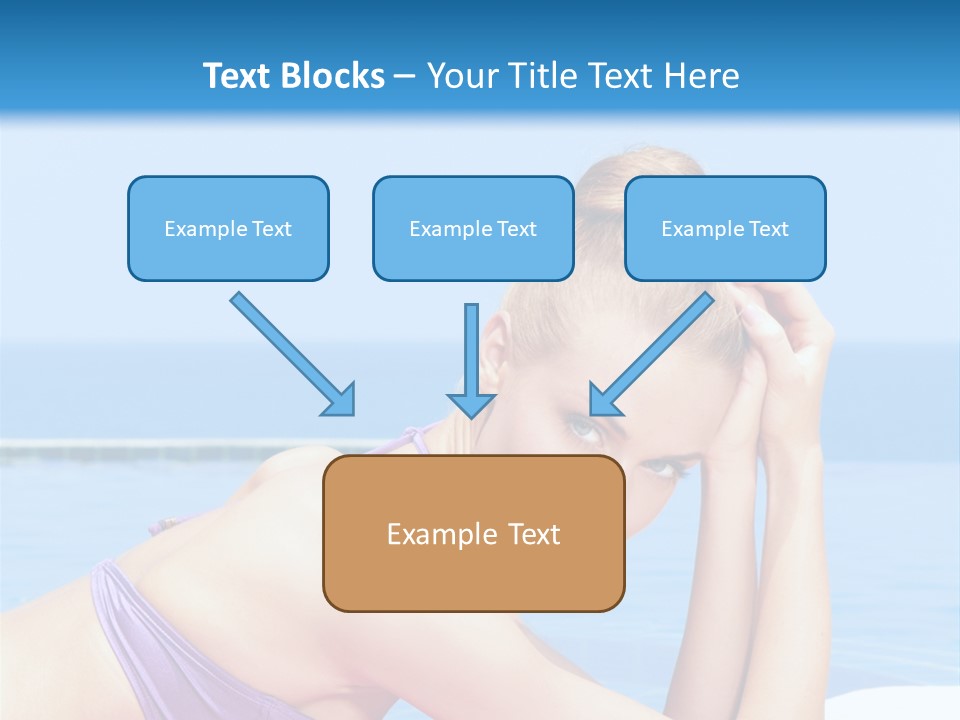 Text Blocks – Your Title Text Here

Example Text

Example Text

Example Text

Example Text